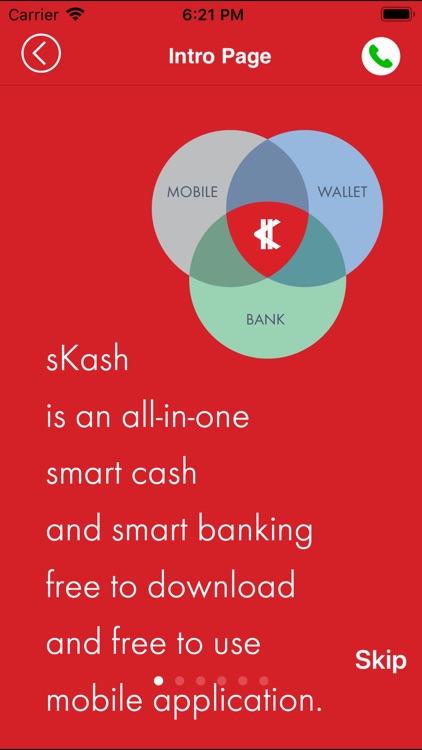 Carrier 6:21 PM

Intro Page

MOBILE WALLET BANK

sKash
is an all-in-one
smart cash
and smart banking
free to download
and free to use
mobile application.

Skip